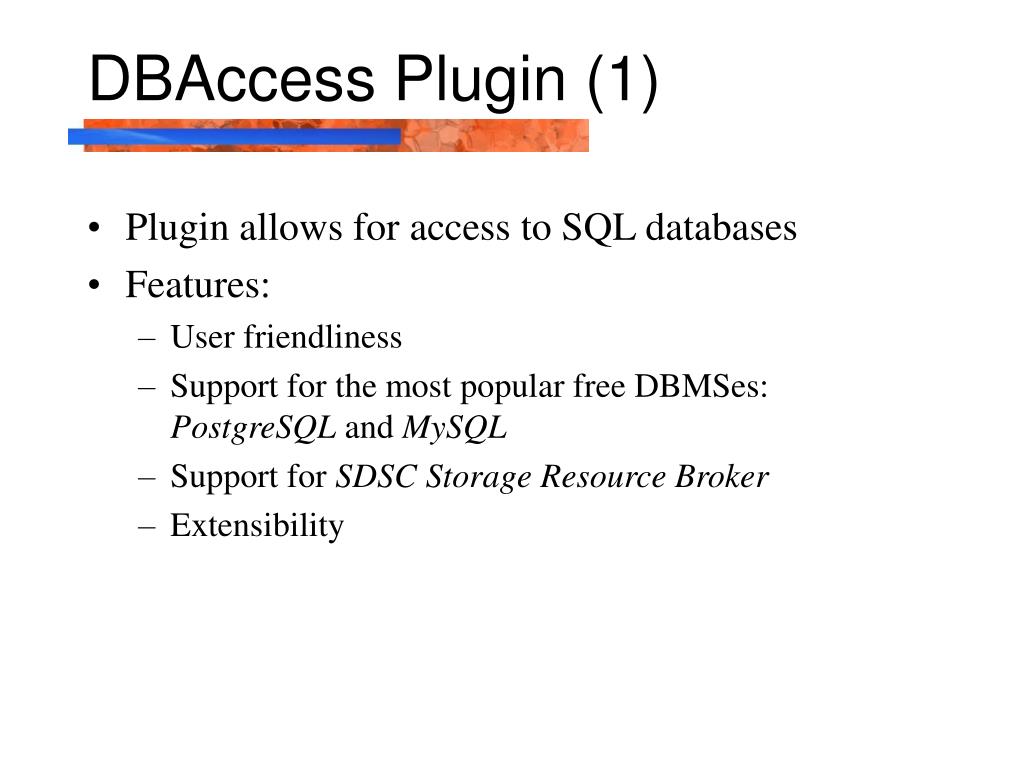 DBAccess Plugin (1)

• Plugin allows for access to SQL databases
• Features:
– User friendliness
– Support for the most popular free DBMSes: PostgreSQL and MySQL
– Support for SDSC Storage Resource Broker
– Extensibility